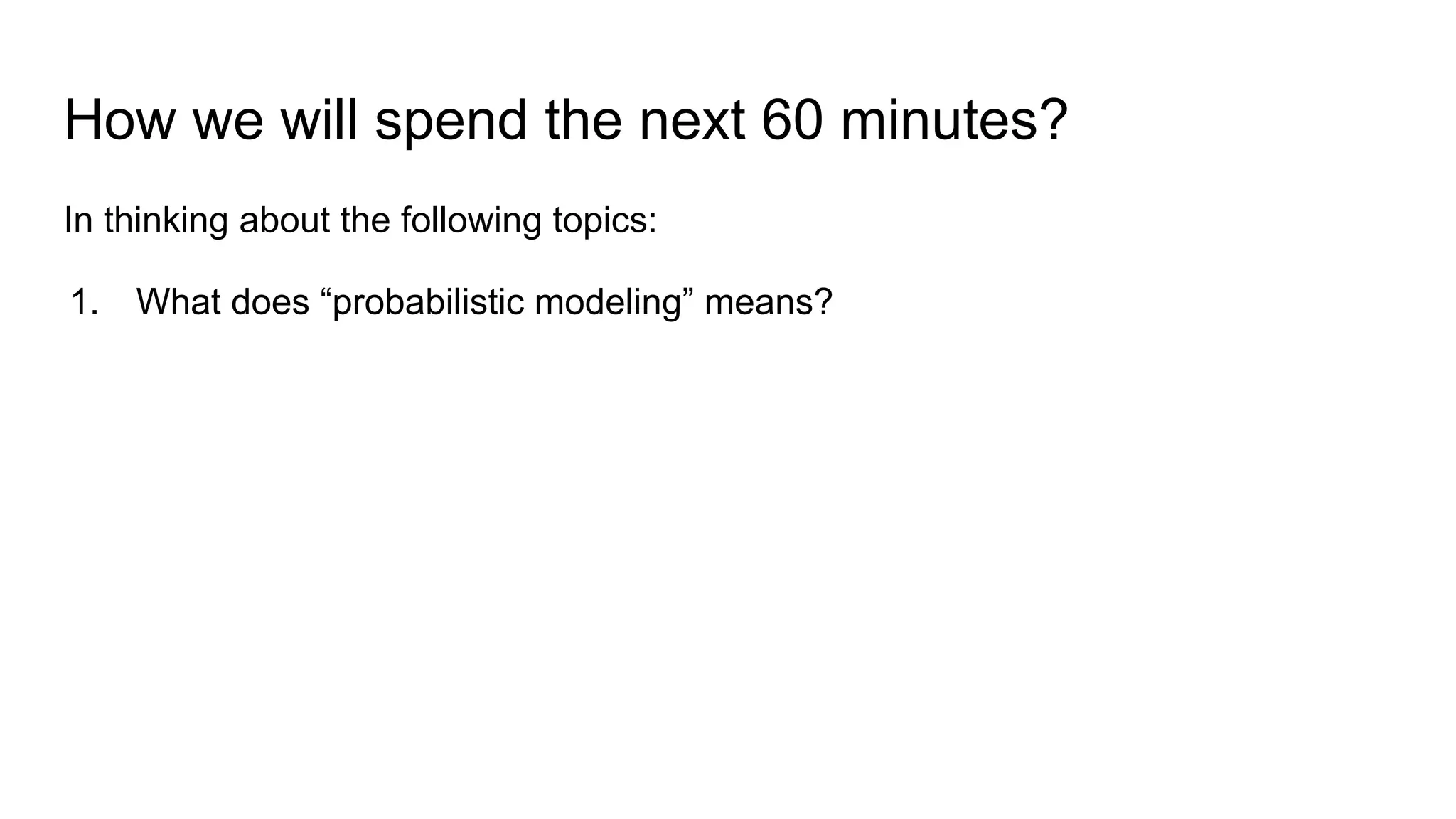 How we will spend the next 60 minutes?

In thinking about the following topics:

1. What does “probabilistic modeling” means?